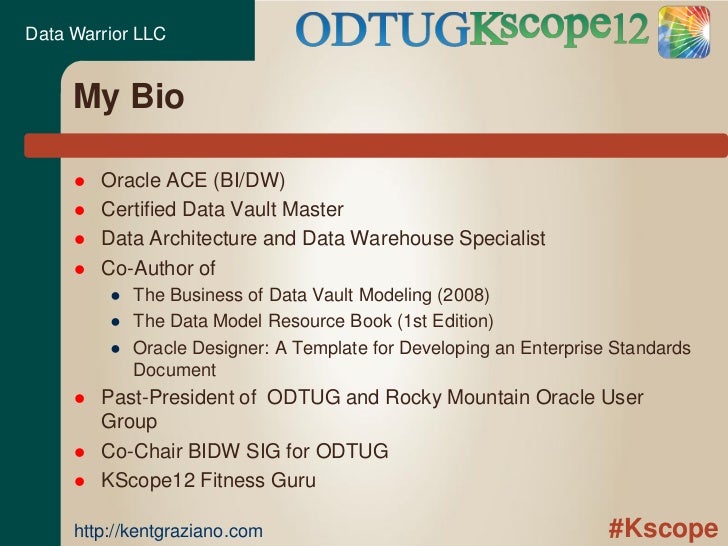 Data Warrior LLC

ODTUGKscope12

My Bio

- Oracle ACE (BI/DW)
- Certified Data Vault Master
- Data Architecture and Data Warehouse Specialist
- Co-Author of
  - The Business of Data Vault Modeling (2008)
  - The Data Model Resource Book (1st Edition)
  - Oracle Designer: A Template for Developing an Enterprise Standards Document
- Past-President of ODTUG and Rocky Mountain Oracle User Group
- Co-Chair BIDW SIG for ODTUG
- KScope12 Fitness Guru

http://kentgraziano.com

#Kscope